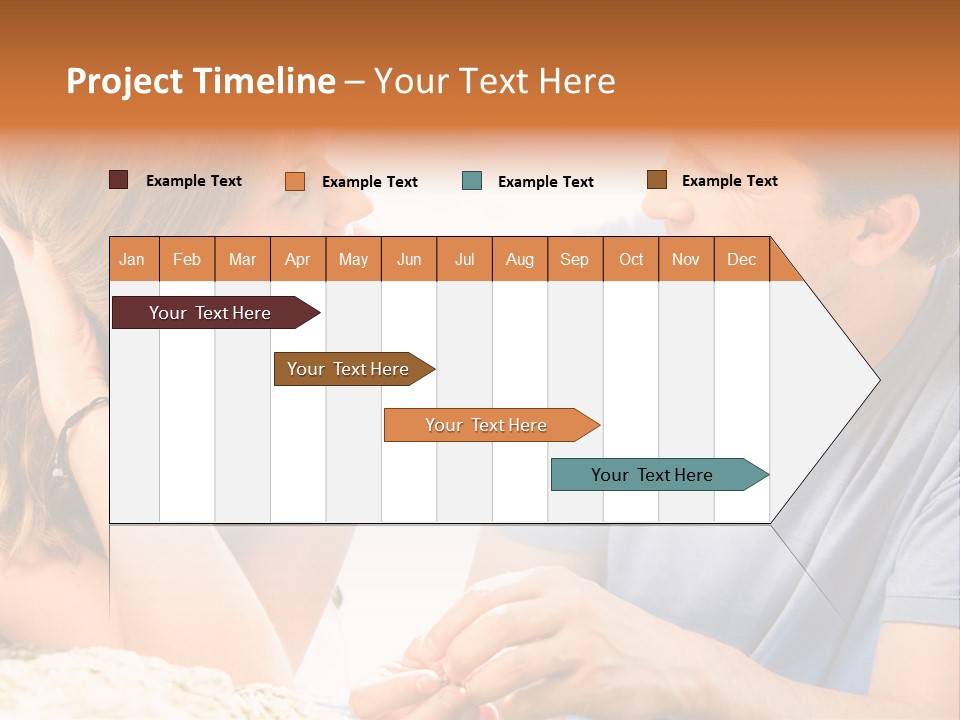 Project Timeline – Your Text Here

Example Text Example Text Example Text Example Text

| Jan | Feb | Mar | Apr | May | Jun | Jul | Aug | Sep | Oct | Nov | Dec |
|---|---|---|---|---|---|---|---|---|---|---|---|

Your Text Here

Your Text Here

Your Text Here

Your Text Here